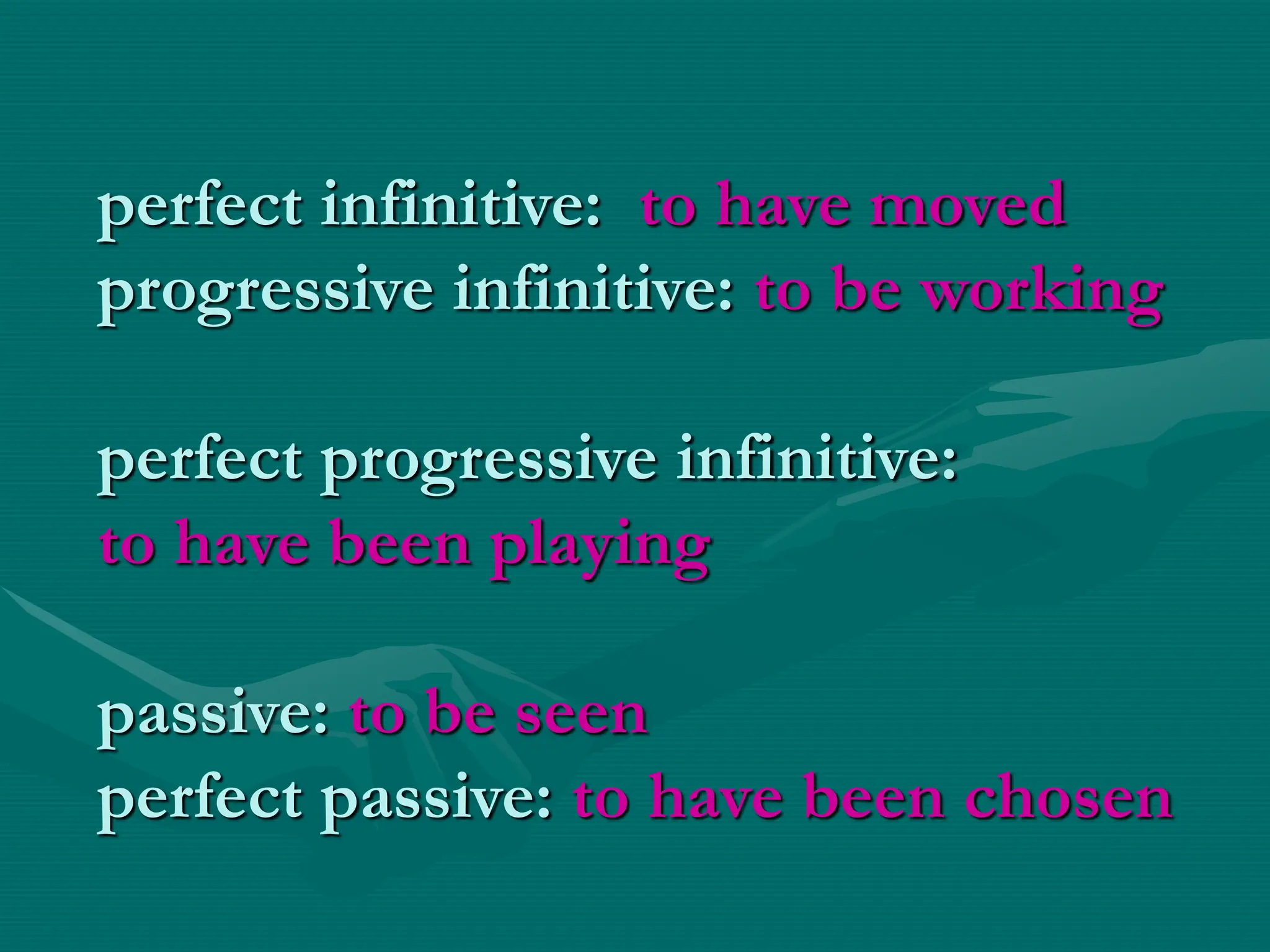 perfect infinitive: to have moved
progressive infinitive: to be working

perfect progressive infinitive:
to have been playing

passive: to be seen
perfect passive: to have been chosen